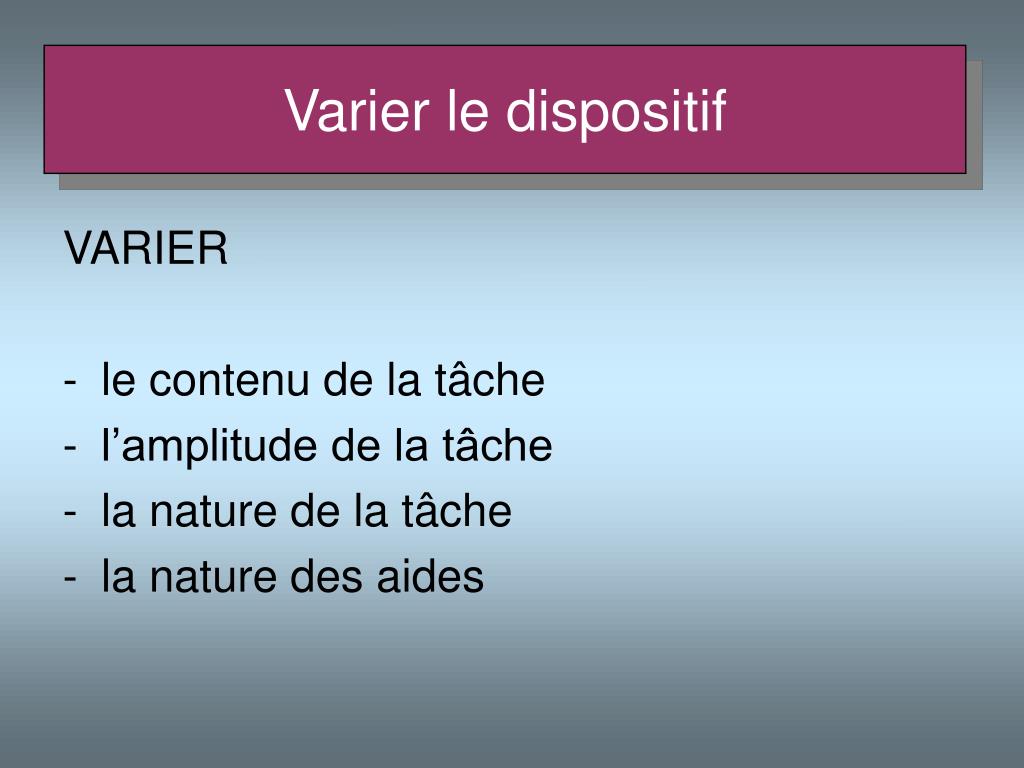 Varier le dispositif

VARIER

- le contenu de la tâche
- l’amplitude de la tâche
- la nature de la tâche
- la nature des aides